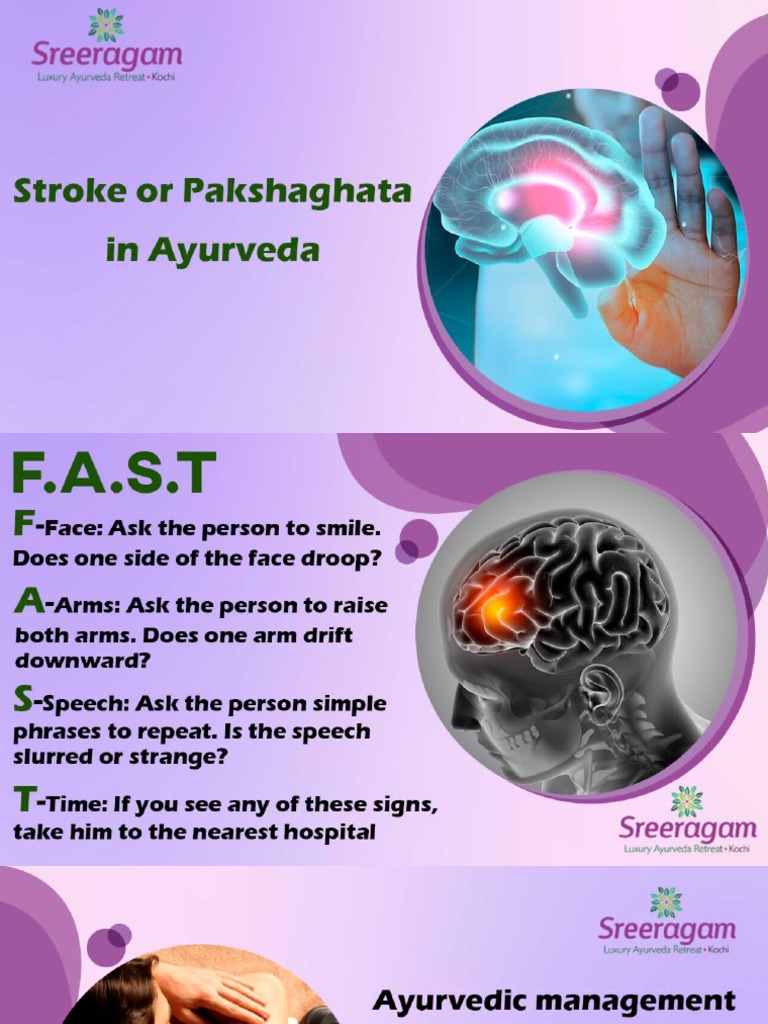 Sreeragam
Luxury Ayurveda Retreat • Kochi

Stroke or Pakshaghata in Ayurveda

F.A.S.T

F-Face: Ask the person to smile. Does one side of the face droop?

A-Arms: Ask the person to raise both arms. Does one arm drift downward?

S-Speech: Ask the person simple phrases to repeat. Is the speech slurred or strange?

T-Time: If you see any of these signs, take him to the nearest hospital

Sreeragam
Luxury Ayurveda Retreat • Kochi

Sreeragam
Luxury Ayurveda Retreat • Kochi

Ayurvedic management